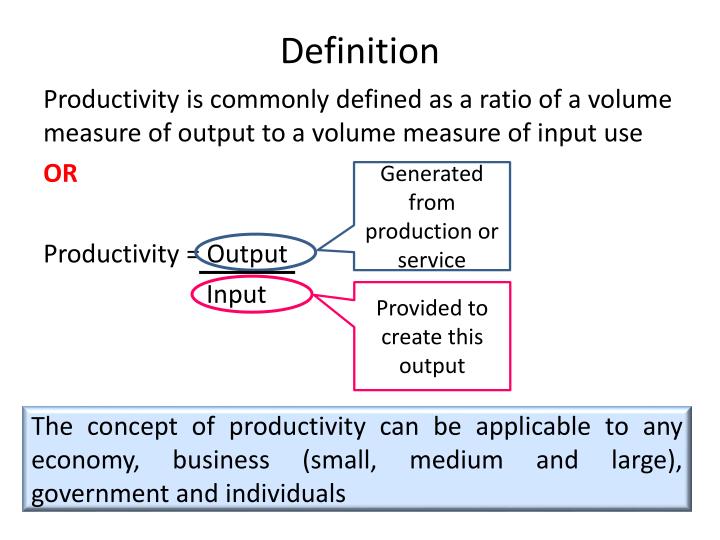 Definition

Productivity is commonly defined as a ratio of a volume measure of output to a volume measure of input use

OR

Productivity = $\frac{\text{Output}}{\text{Input}}$

Generated from production or service

Provided to create this output

The concept of productivity can be applicable to any economy, business (small, medium and large), government and individuals